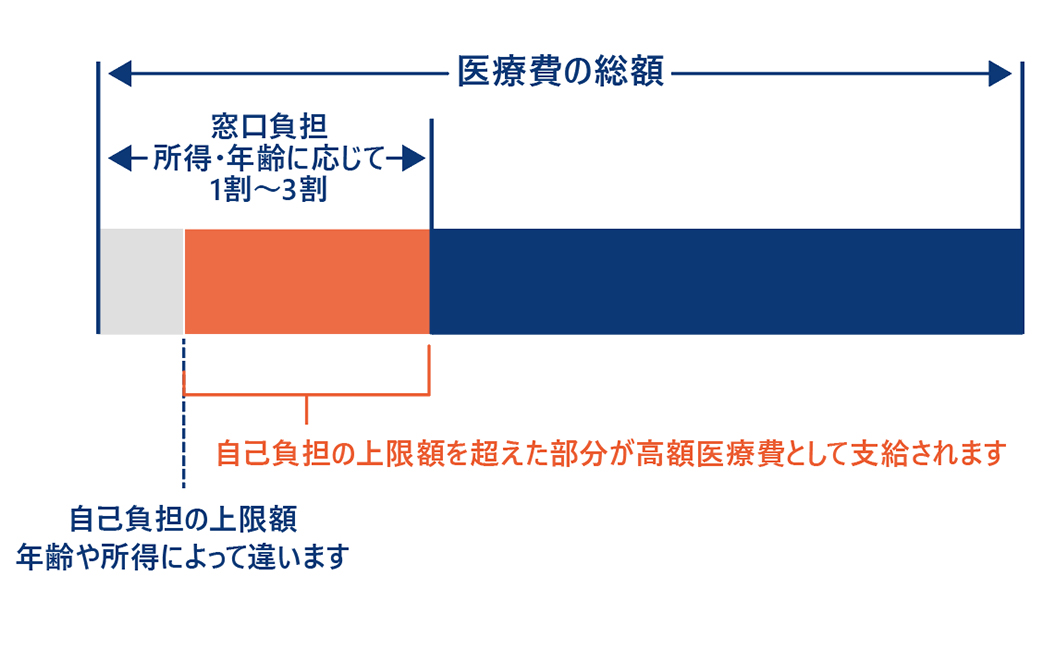 医療費の総額

窓口負担
所得・年齢に応じて
1割～3割

自己負担の上限額を超えた部分が高額医療費として支給されます

自己負担の上限額
年齢や所得によって違います